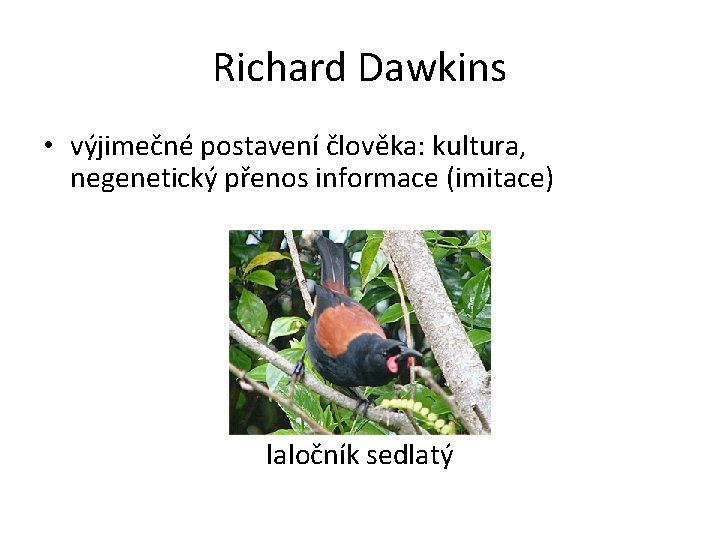 Richard Dawkins

• výjimečné postavení člověka: kultura, negenetický přenos informace (imitace)

laločník sedlatý